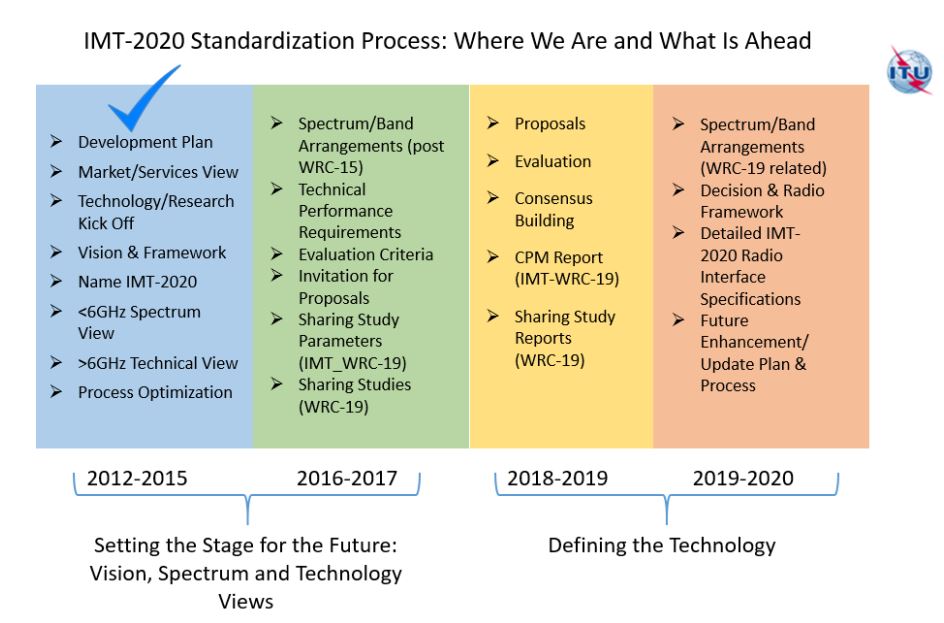 IMT-2020 Standardization Process: Where We Are and What Is Ahead

ITU

➢ Development Plan
➢ Market/Services View
➢ Technology/Research Kick Off
➢ Vision & Framework
➢ Name IMT-2020
➢ <6GHz Spectrum View
➢ >6GHz Technical View
➢ Process Optimization

➢ Spectrum/Band Arrangements (post WRC-15)
➢ Technical Performance Requirements
➢ Evaluation Criteria
➢ Invitation for Proposals
➢ Sharing Study Parameters (IMT_WRC-19)
➢ Sharing Studies (WRC-19)

➢ Proposals
➢ Evaluation
➢ Consensus Building
➢ CPM Report (IMT-WRC-19)
➢ Sharing Study Reports (WRC-19)

➢ Spectrum/Band Arrangements (WRC-19 related)
➢ Decision & Radio Framework
➢ Detailed IMT-2020 Radio Interface Specifications
➢ Future Enhancement/ Update Plan & Process

2012-2015 2016-2017 2018-2019 2019-2020

Setting the Stage for the Future: Vision, Spectrum and Technology Views

Defining the Technology